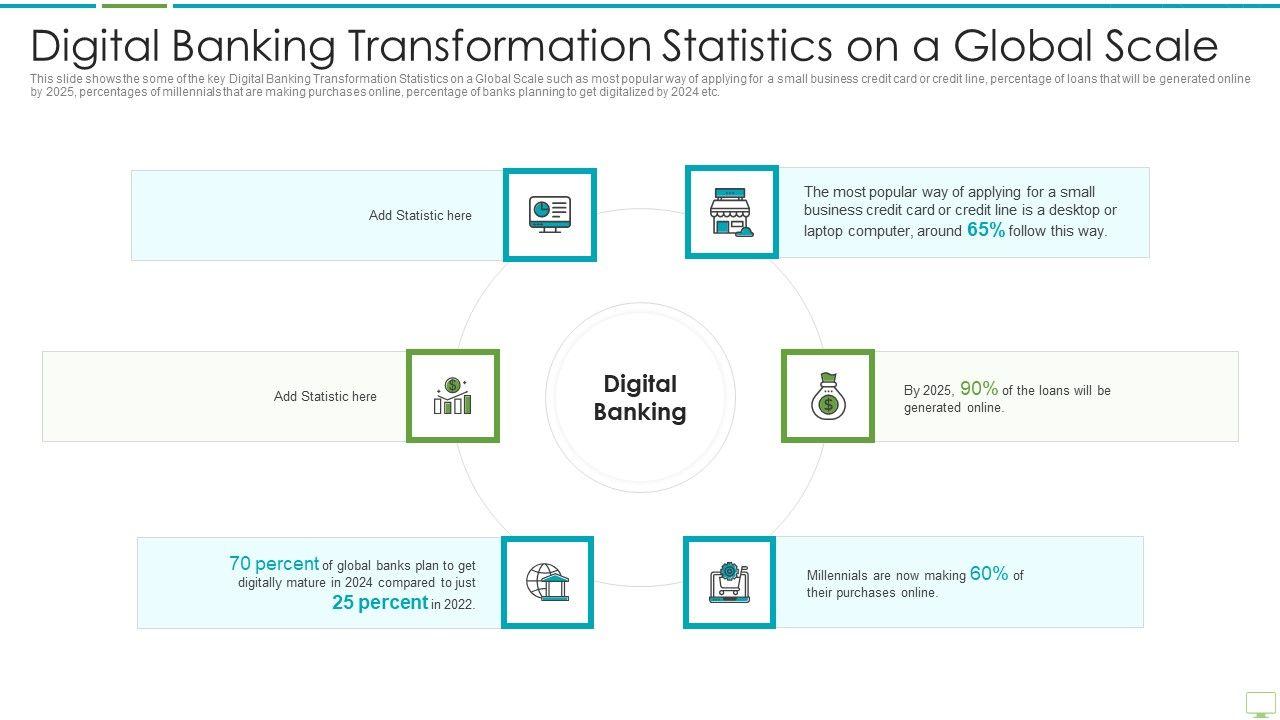 Digital Banking Transformation Statistics on a Global Scale

This slide shows the some of the key Digital Banking Transformation Statistics on a Global Scale such as most popular way of applying for a small business credit card or credit line, percentage of loans that will be generated online by 2025, percentages of millennials that are making purchases online, percentage of banks planning to get digitalized by 2024 etc.

Add Statistic here

The most popular way of applying for a small business credit card or credit line is a desktop or laptop computer, around 65% follow this way.

Add Statistic here

Digital Banking

By 2025, 90% of the loans will be generated online.

70 percent of global banks plan to get digitally mature in 2024 compared to just 25 percent in 2022.

Millennials are now making 60% of their purchases online.